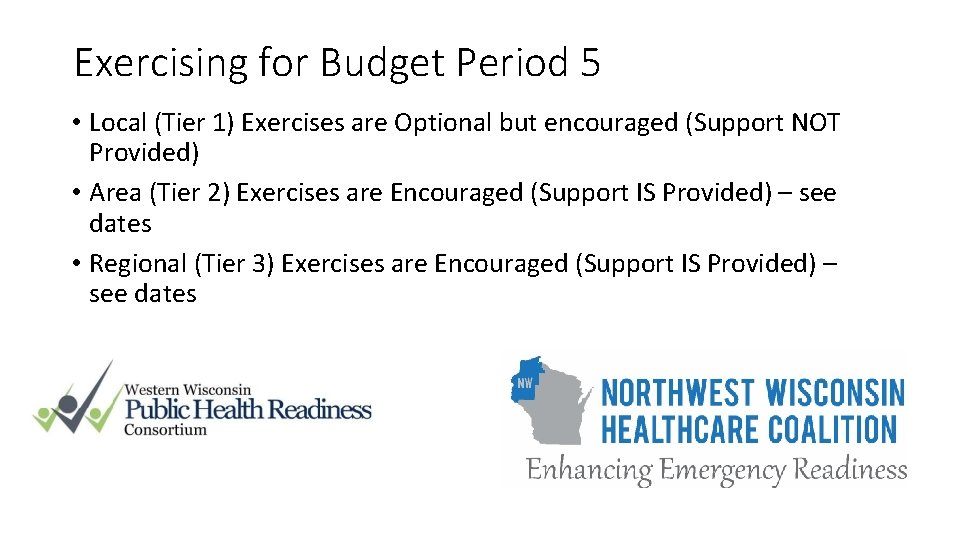 Exercising for Budget Period 5

• Local (Tier 1) Exercises are Optional but encouraged (Support NOT Provided)
• Area (Tier 2) Exercises are Encouraged (Support IS Provided) – see dates
• Regional (Tier 3) Exercises are Encouraged (Support IS Provided) – see dates

Western Wisconsin
Public Health Readiness
Consortium

NW
NORTHWEST WISCONSIN
HEALTHCARE COALITION
Enhancing Emergency Readiness